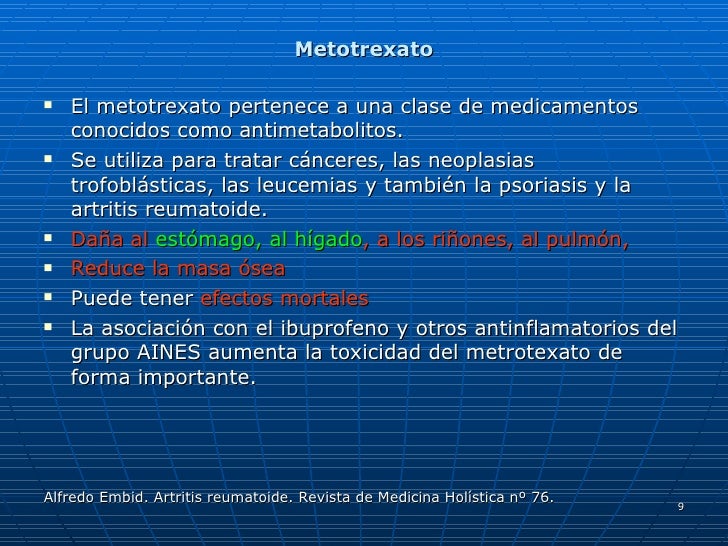 Metotrexato

▪ El metotrexato pertenece a una clase de medicamentos conocidos como antimetabolitos.

▪ Se utiliza para tratar cánceres, las neoplasias trofoblásticas, las leucemias y también la psoriasis y la artritis reumatoide.

▪ Daña al estómago, al hígado, a los riñones, al pulmón,

▪ Reduce la masa ósea

▪ Puede tener efectos mortales

▪ La asociación con el ibuprofeno y otros antinflamatorios del grupo AINES aumenta la toxicidad del metrotexato de forma importante.

Alfredo Embid. Artritis reumatoide. Revista de Medicina Holística nº 76.

9